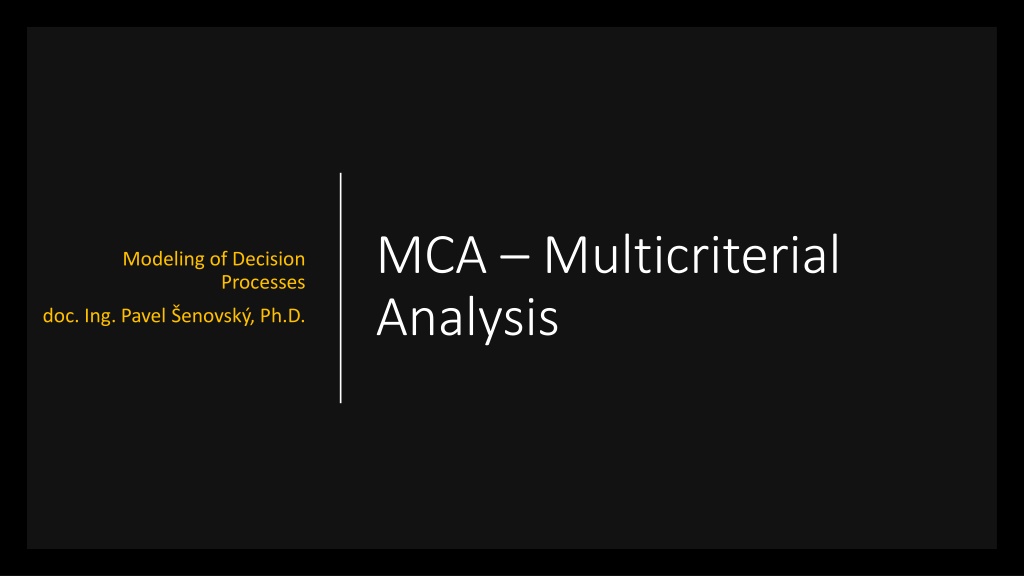 Modeling of Decision Processes

doc. Ing. Pavel Šenovský, Ph.D.

MCA – Multicriterial Analysis